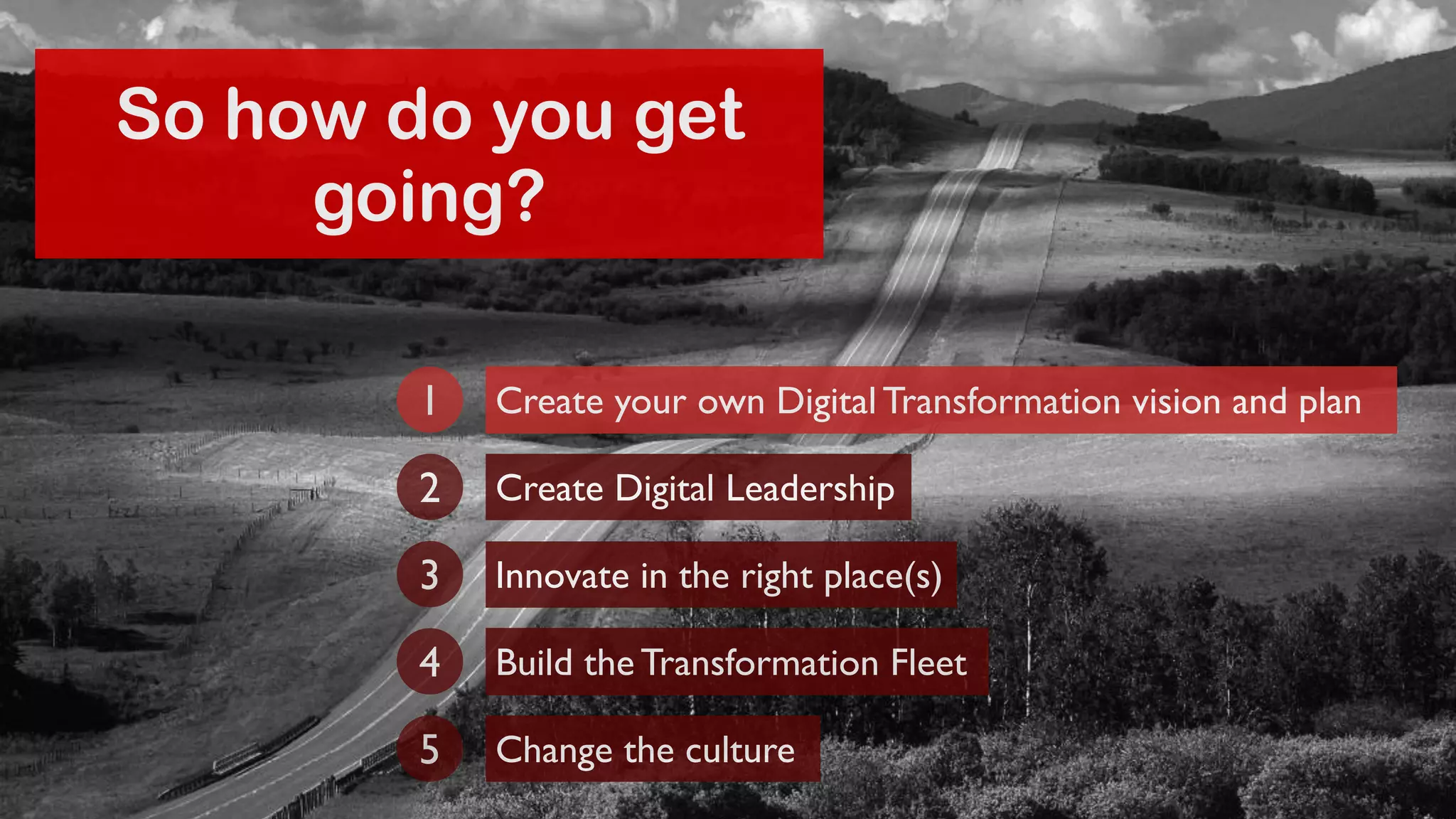 So how do you get going?

1 Create your own Digital Transformation vision and plan

2 Create Digital Leadership

3 Innovate in the right place(s)

4 Build the Transformation Fleet

5 Change the culture